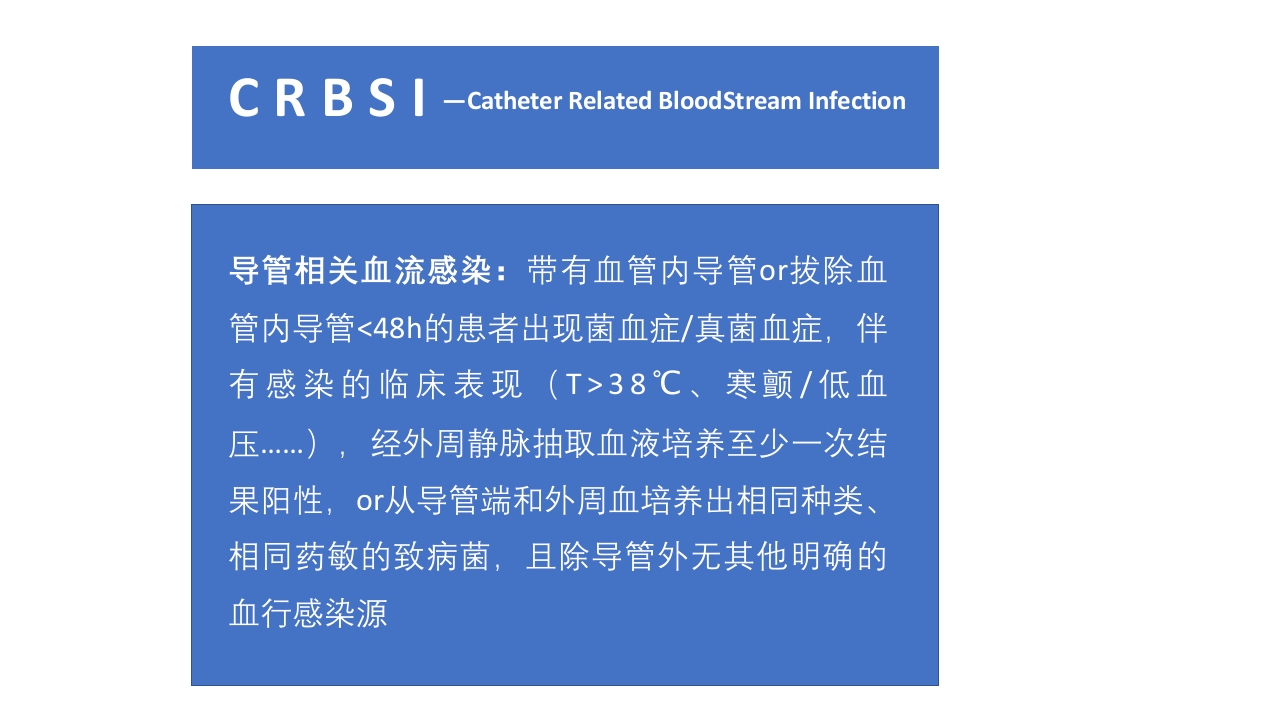 CRBSI —Catheter Related BloodStream Infection

导管相关血流感染：带有血管内导管or拔除血管内导管<48h的患者出现菌血症/真菌血症，伴有感染的临床表现（T>38℃、寒颤/低血压……），经外周静脉抽取血液培养至少一次结果阳性，or从导管端和外周血培养出相同种类、相同药敏的致病菌，且除导管外无其他明确的血行感染源